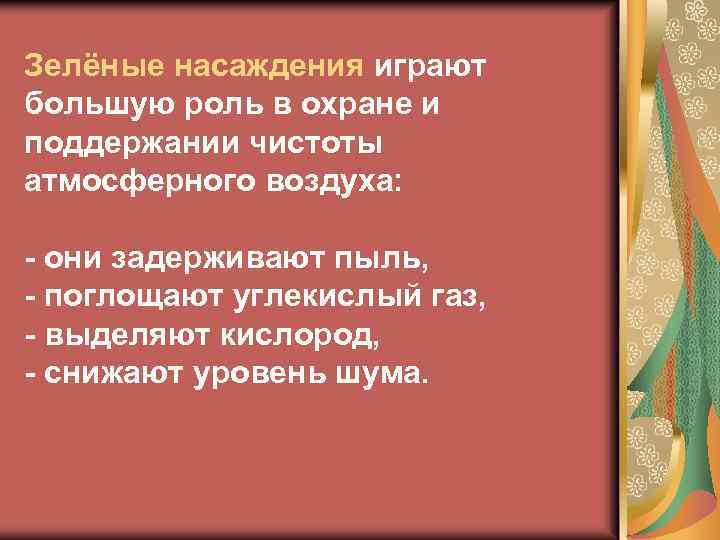 Зелёные насаждения играют большую роль в охране и поддержании чистоты атмосферного воздуха:

- они задерживают пыль,
- поглощают углекислый газ,
- выделяют кислород,
- снижают уровень шума.